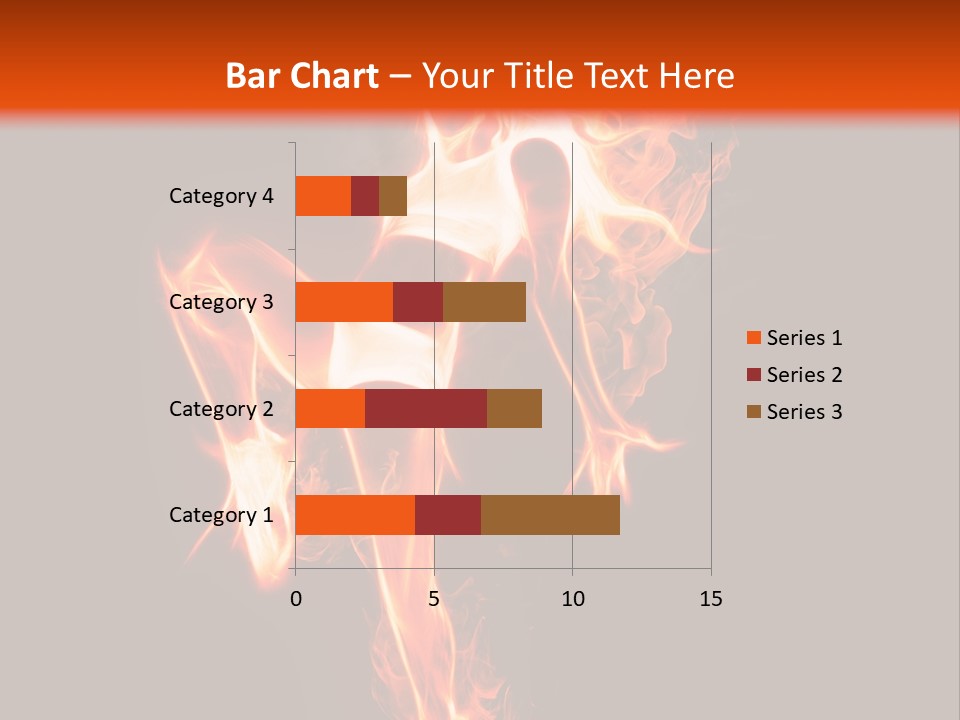 Bar Chart – Your Title Text Here

Category 4
Category 3
Category 2
Category 1

0
5
10
15

Series 1
Series 2
Series 3